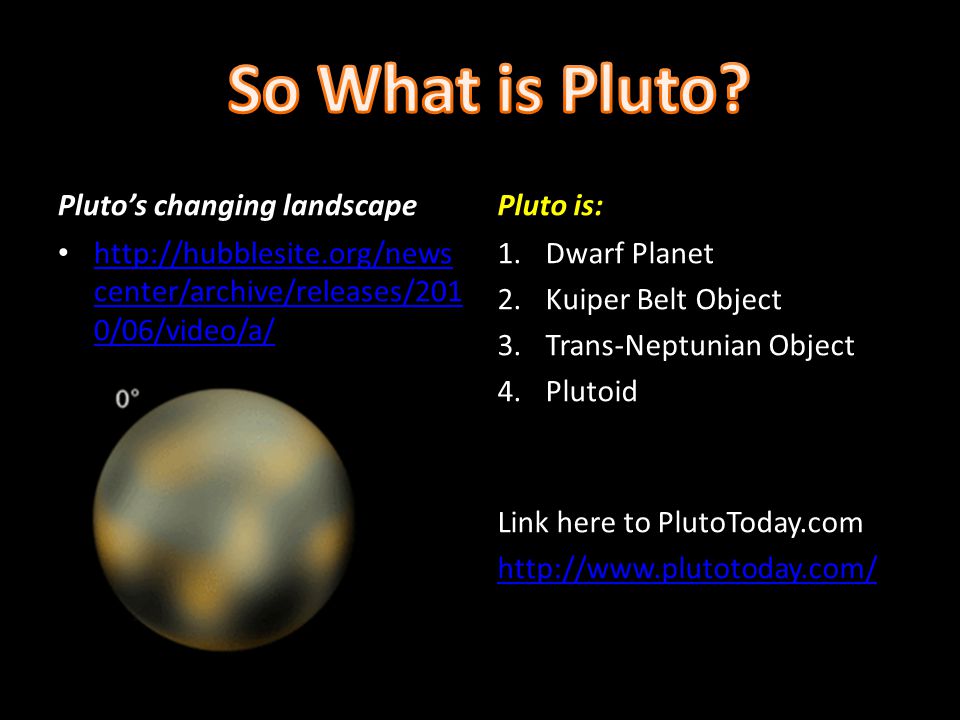 So What is Pluto?

Pluto's changing landscape

• http://hubblesite.org/newscenter/archive/releases/2010/06/video/a/

0°

Pluto is:

1. Dwarf Planet
2. Kuiper Belt Object
3. Trans-Neptunian Object
4. Plutoid

Link here to PlutoToday.com
http://www.plutotoday.com/